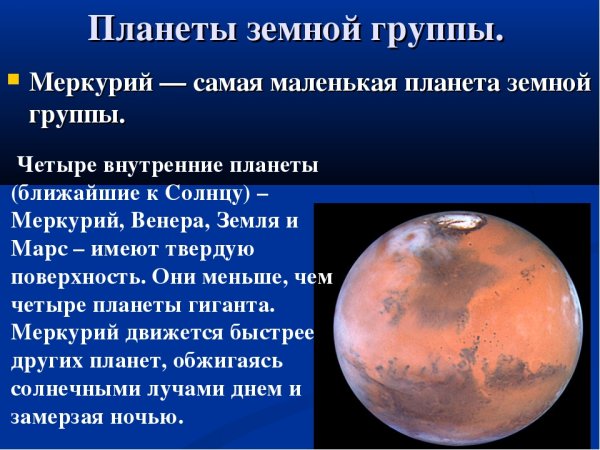 Планеты земной группы.

Меркурий — самая маленькая планета земной группы.

Четыре внутренние планеты (ближайшие к Солнцу) – Меркурий, Венера, Земля и Марс – имеют твердую поверхность. Они меньше, чем четыре планеты гиганта. Меркурий движется быстрее других планет, обжигаясь солнечными лучами днем и замерзая ночью.